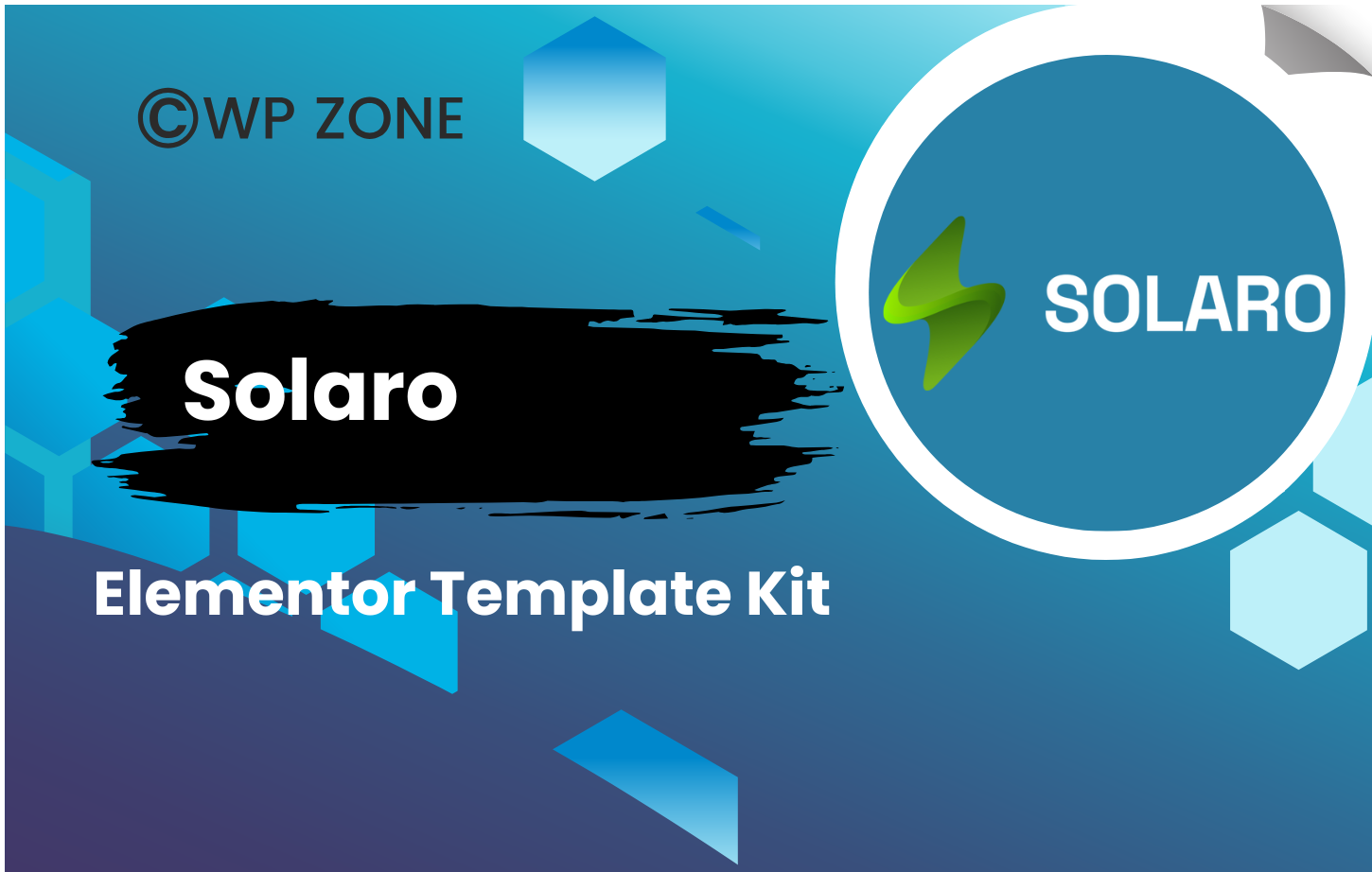 ©WP ZONE

SOLARO

Solaro

Elementor Template Kit